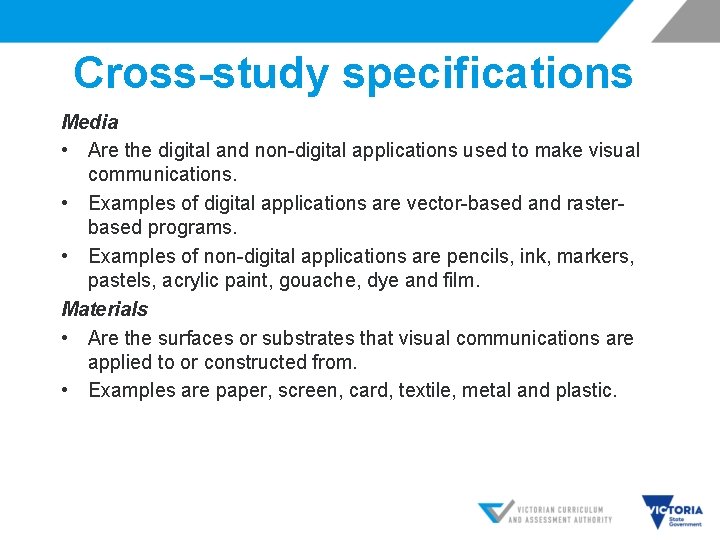 Cross-study specifications

Media

• Are the digital and non-digital applications used to make visual communications.
• Examples of digital applications are vector-based and raster-based programs.
• Examples of non-digital applications are pencils, ink, markers, pastels, acrylic paint, gouache, dye and film.

Materials

• Are the surfaces or substrates that visual communications are applied to or constructed from.
• Examples are paper, screen, card, textile, metal and plastic.

VICTORIAN CURRICULUM AND ASSESSMENT AUTHORITY

VICTORIA State Government